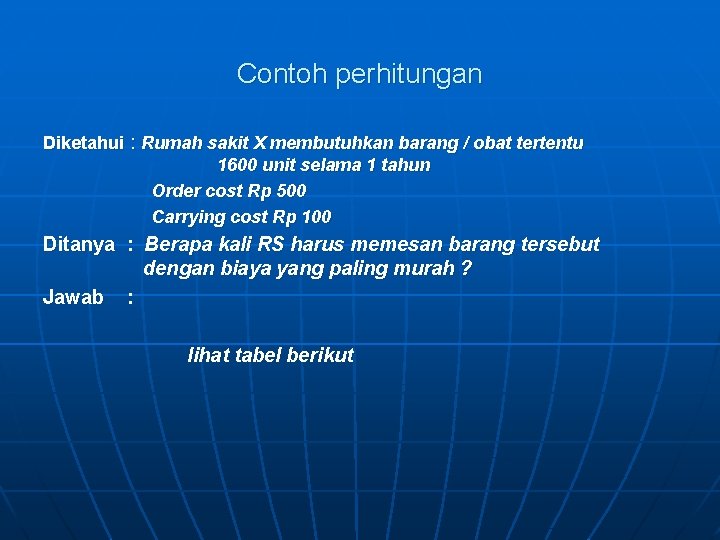 Contoh perhitungan

Diketahui : Rumah sakit X membutuhkan barang / obat tertentu 1600 unit selama 1 tahun

Order cost Rp 500

Carrying cost Rp 100

Ditanya : Berapa kali RS harus memesan barang tersebut dengan biaya yang paling murah ?

Jawab :

lihat tabel berikut